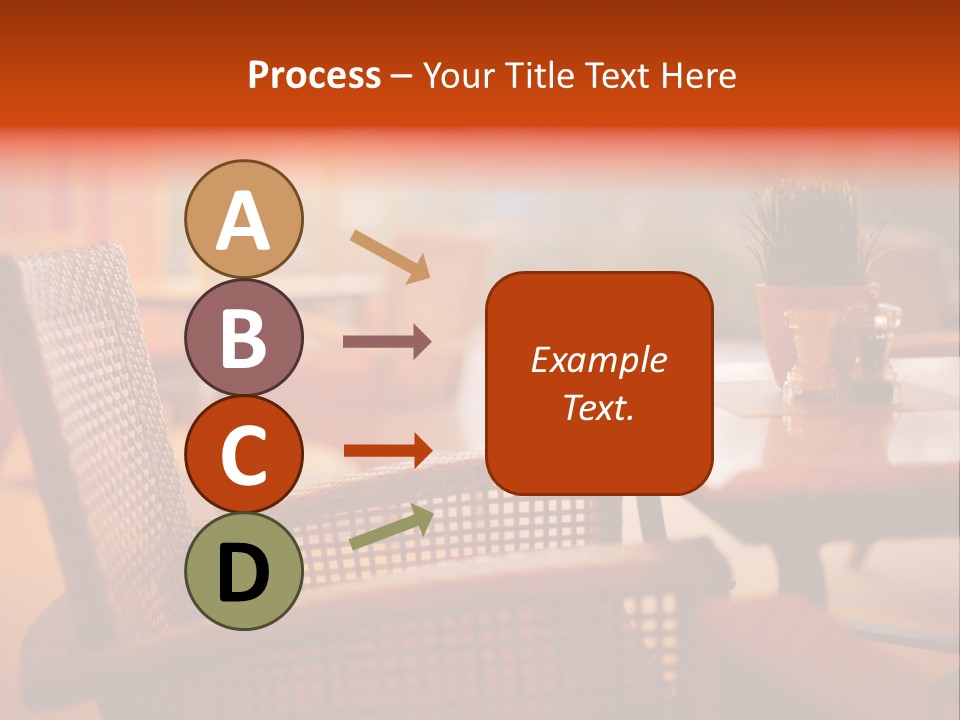 Process – Your Title Text Here

A

B

C

D

Example Text.